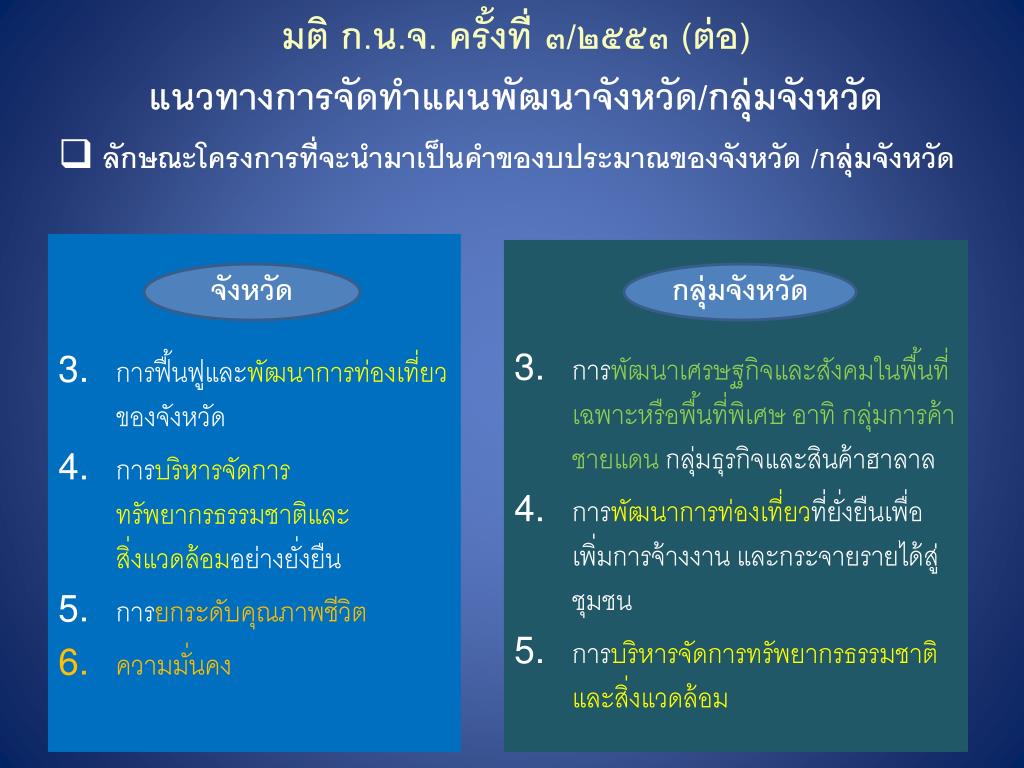 มติ ก.น.จ. ครั้งที่ ๓/๒๕๕๓ (ต่อ)
แนวทางการจัดทำแผนพัฒนาจังหวัด/กลุ่มจังหวัด

❑ ลักษณะโครงการที่จะนำมาเป็นคำของบประมาณของจังหวัด /กลุ่มจังหวัด

จังหวัด

3. การฟื้นฟูและพัฒนาการท่องเที่ยวของจังหวัด
4. การบริหารจัดการทรัพยากรธรรมชาติและสิ่งแวดล้อมอย่างยั่งยืน
5. การยกระดับคุณภาพชีวิต
6. ความมั่นคง

กลุ่มจังหวัด

3. การพัฒนาเศรษฐกิจและสังคมในพื้นที่เฉพาะหรือพื้นที่พิเศษ อาทิ กลุ่มการค้าชายแดน กลุ่มธุรกิจและสินค้าฮาลาล
4. การพัฒนาการท่องเที่ยวที่ยั่งยืนเพื่อเพิ่มการจ้างงาน และกระจายรายได้สู่ชุมชน
5. การบริหารจัดการทรัพยากรธรรมชาติและสิ่งแวดล้อม